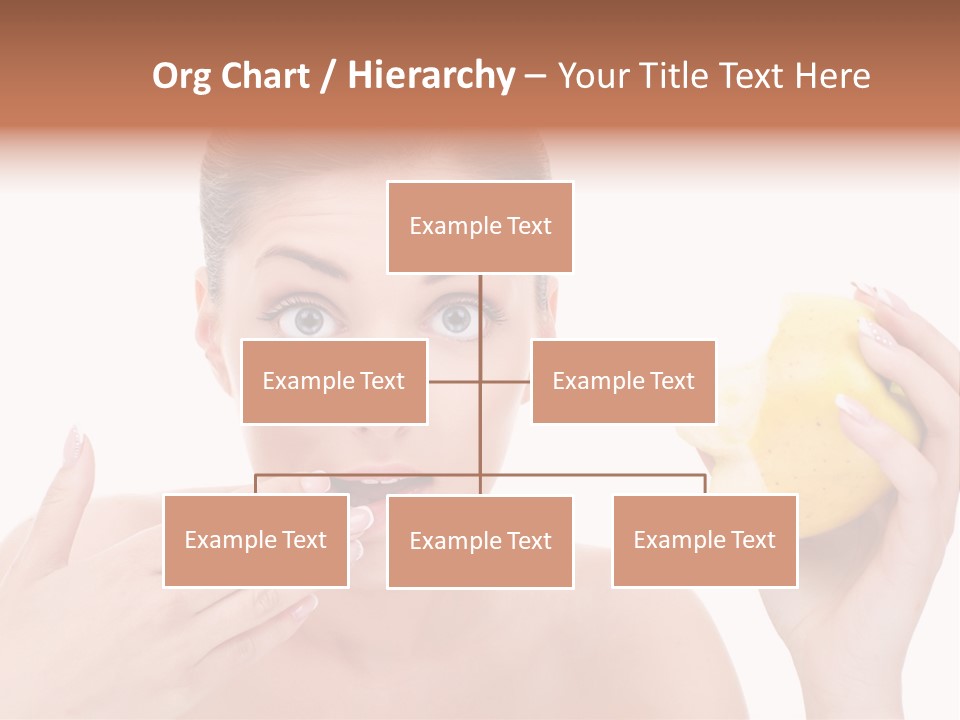 Org Chart / Hierarchy – Your Title Text Here

Example Text

Example Text

Example Text

Example Text

Example Text

Example Text